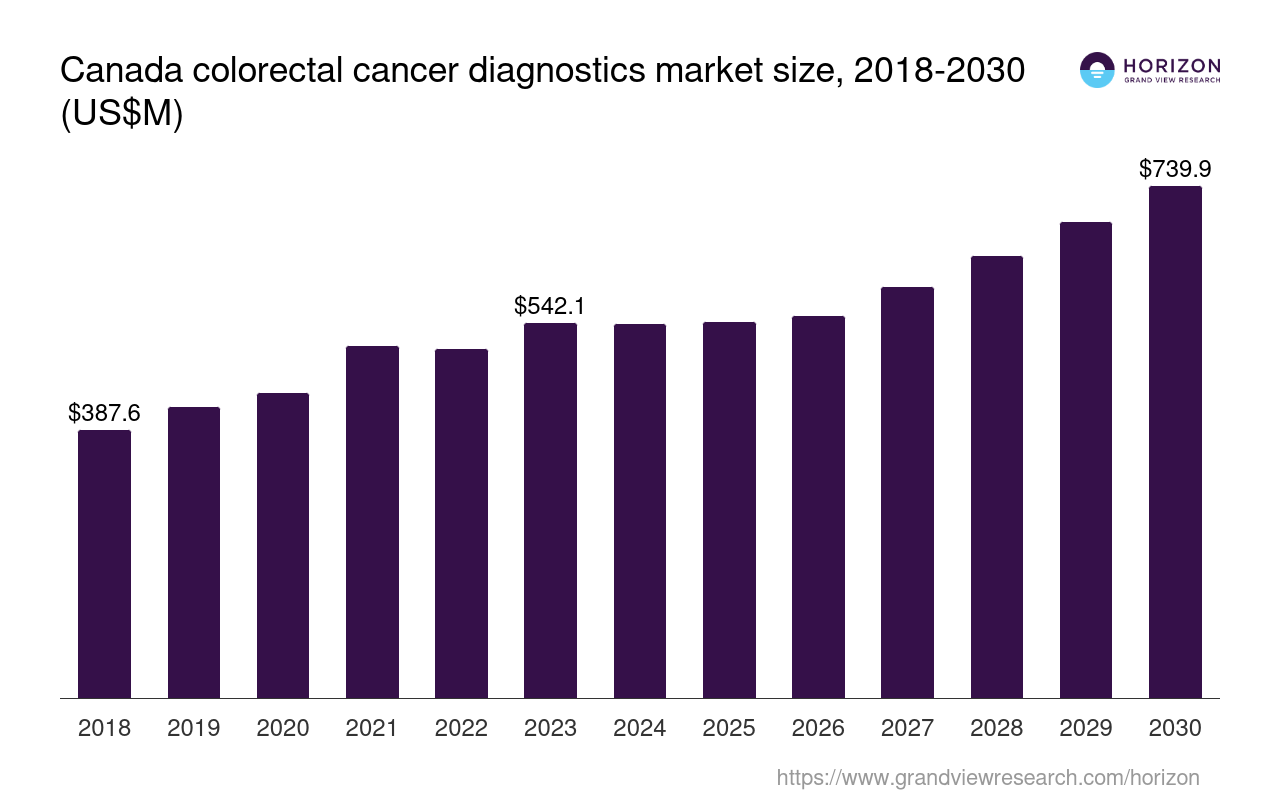 Canada colorectal cancer diagnostics market size, 2018-2030 (US$M)

HORIZON
GRAND VIEW RESEARCH

$387.6
$542.1
$739.9

2018
2019
2020
2021
2022
2023
2024
2025
2026
2027
2028
2029
2030

https://www.grandviewresearch.com/horizon